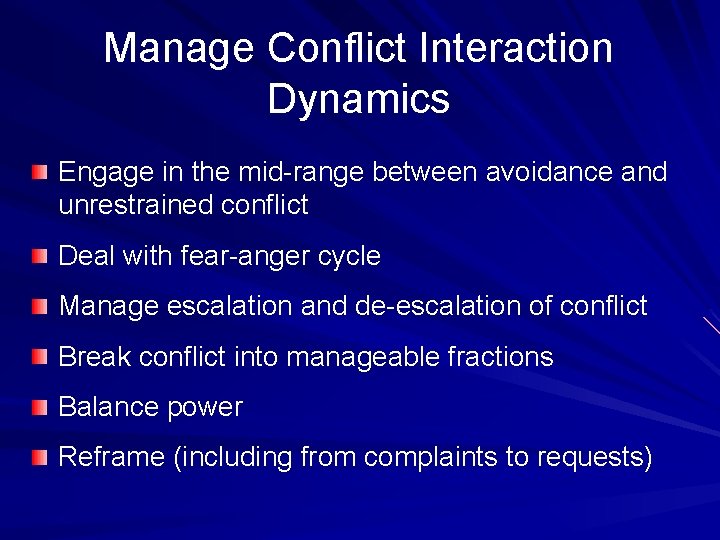 Manage Conflict Interaction Dynamics

- Engage in the mid-range between avoidance and unrestrained conflict
- Deal with fear-anger cycle
- Manage escalation and de-escalation of conflict
- Break conflict into manageable fractions
- Balance power
- Reframe (including from complaints to requests)